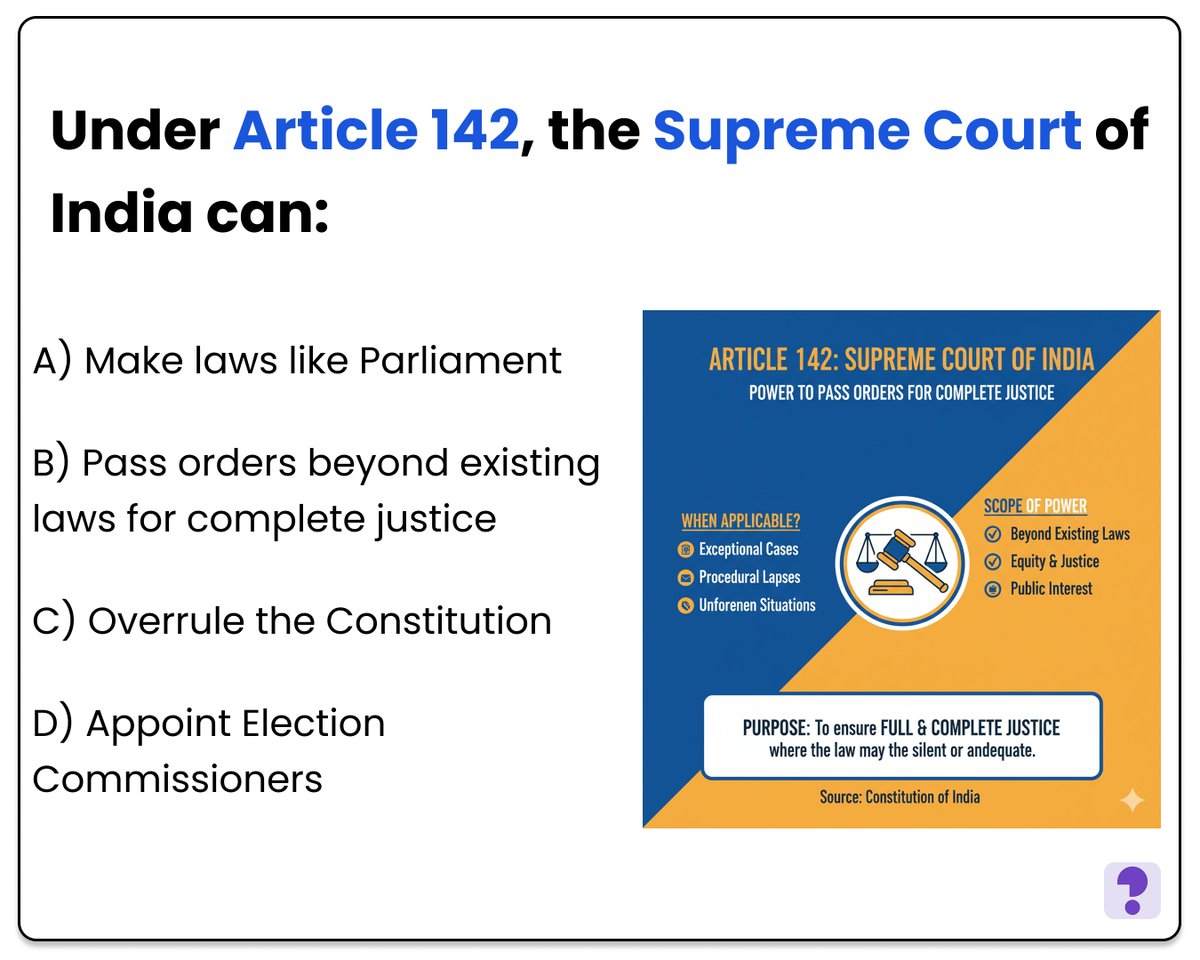 Under Article 142, the Supreme Court of India can:

A) Make laws like Parliament

B) Pass orders beyond existing laws for complete justice

C) Overrule the Constitution

D) Appoint Election Commissioners

ARTICLE 142: SUPREME COURT OF INDIA
POWER TO PASS ORDERS FOR COMPLETE JUSTICE

WHEN APPLICABLE?
Exceptional Cases
Procedural Lapses
Unforenen Situations

SCOPE OF POWER
Beyond Existing Laws
Equity & Justice
Public Interest

PURPOSE: To ensure FULL & COMPLETE JUSTICE where the law may the silent or andequate.

Source: Constitution of India